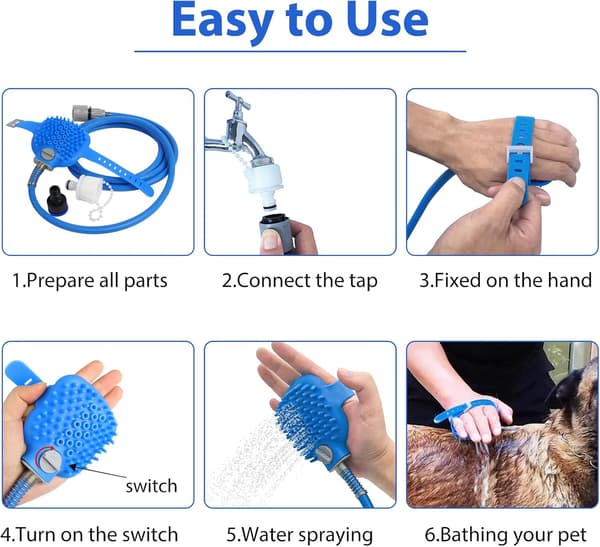 Easy to Use

1.Prepare all parts

2.Connect the tap

3.Fixed on the hand

switch

4.Turn on the switch

5.Water spraying

6.Bathing your pet